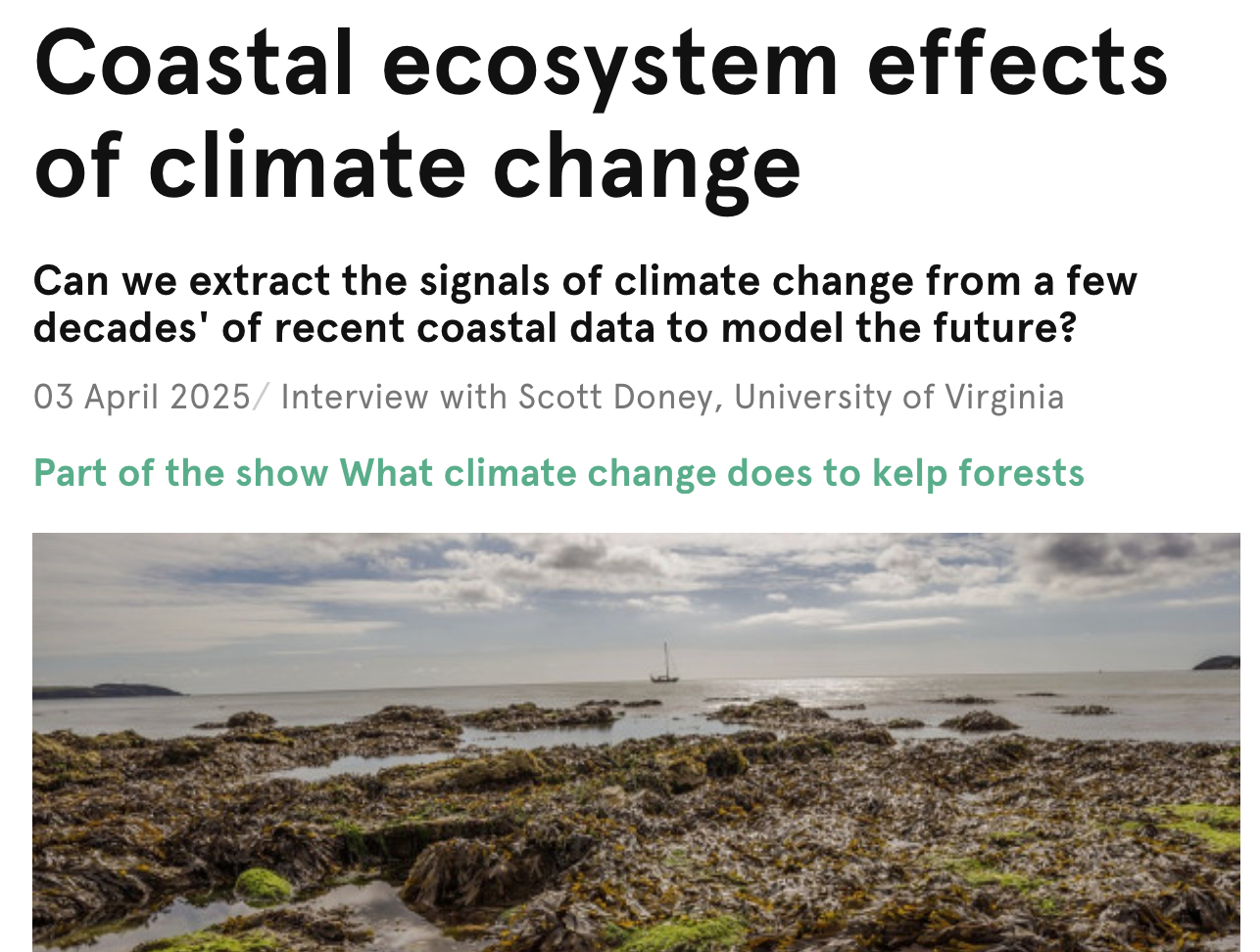 Coastal ecosystem effects of climate change

Can we extract the signals of climate change from a few decades' of recent coastal data to model the future?

03 April 2025/ Interview with Scott Doney, University of Virginia

Part of the show What climate change does to kelp forests